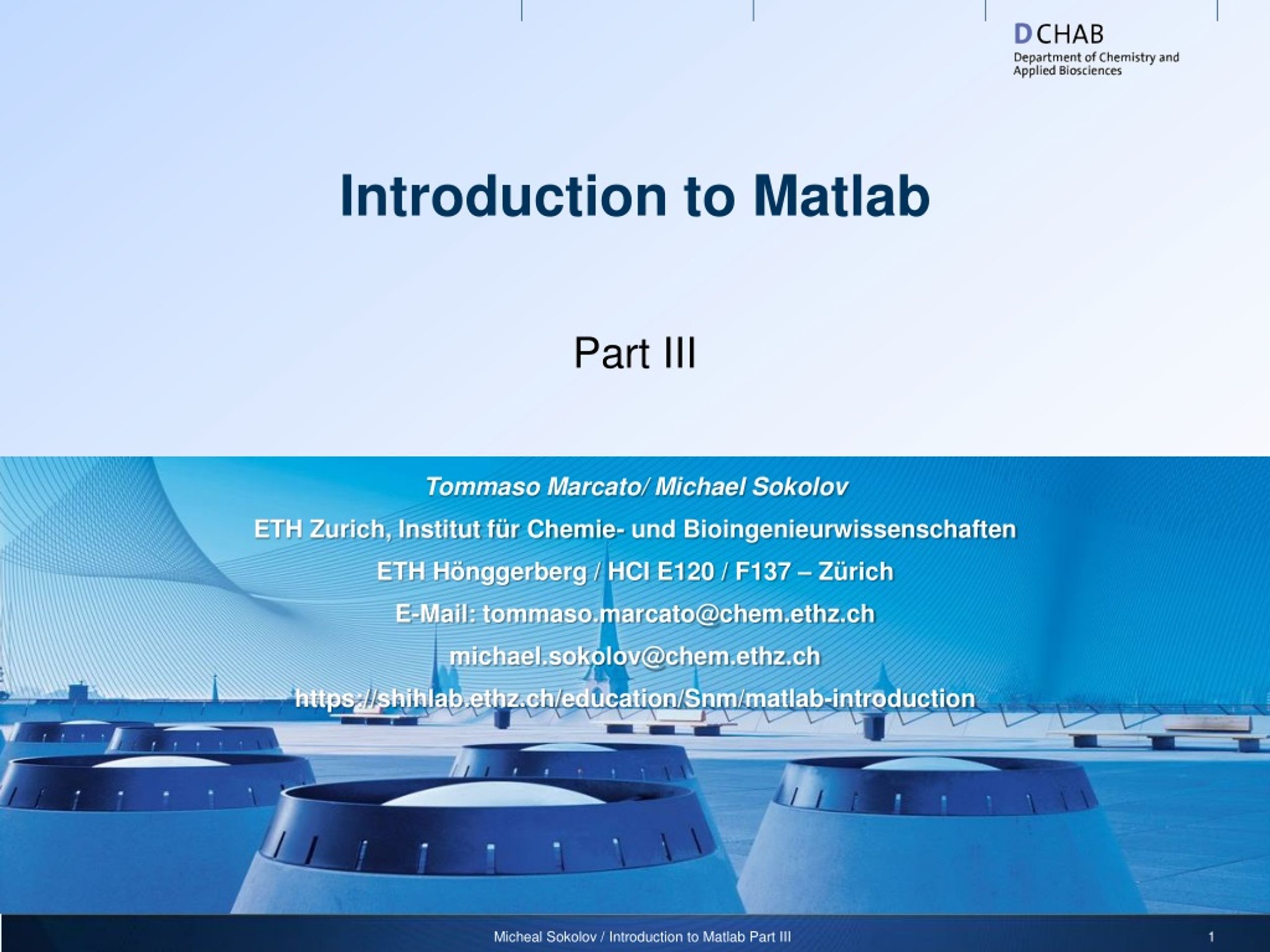 DCHAB
Department of Chemistry and Applied Biosciences

Introduction to Matlab

Part III

Tommaso Marcato/ Michael Sokolov
ETH Zurich, Institut für Chemie- und Bioingenieurwissenschaften
ETH Hönggerberg / HCI E120 / F137 – Zürich
E-Mail: tommaso.marcato@chem.ethz.ch
michael.sokolov@chem.ethz.ch
https://shihlab.ethz.ch/education/Snm/matlab-introduction

Micheal Sokolov / Introduction to Matlab Part III

1